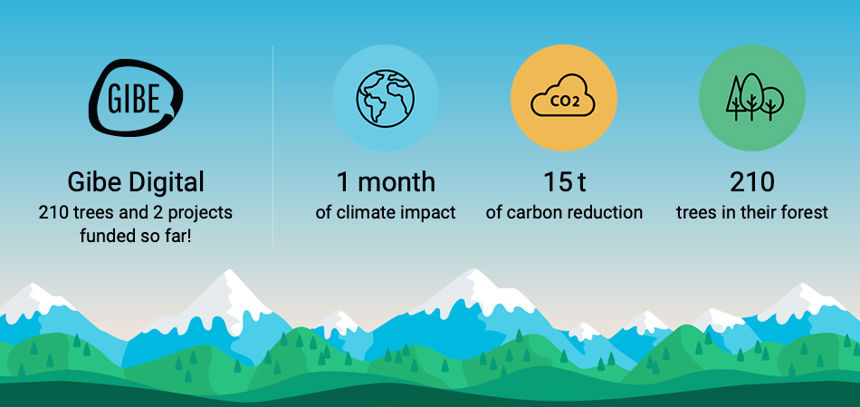 GIBE

Gibe Digital
210 trees and 2 projects funded so far!

1 month
of climate impact

$CO_2$

15 t
of carbon reduction

210
trees in their forest